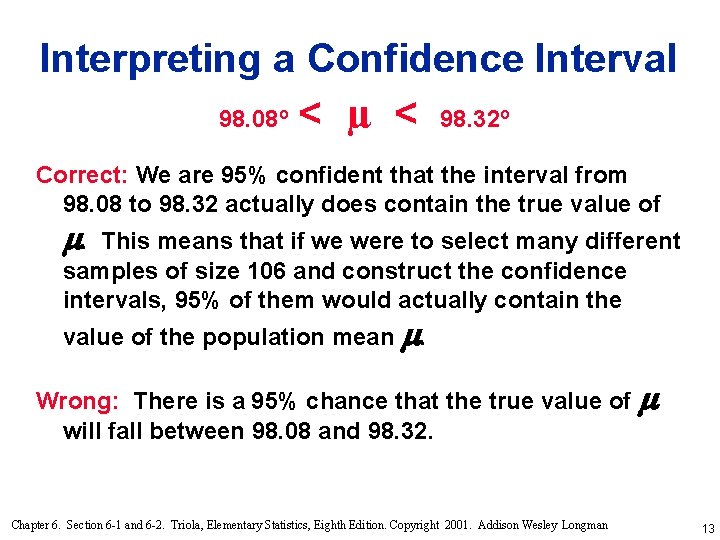 Interpreting a Confidence Interval

$98.08^o < \mu < 98.32^o$

Correct: We are 95% confident that the interval from 98.08 to 98.32 actually does contain the true value of $\mu$. This means that if we were to select many different samples of size 106 and construct the confidence intervals, 95% of them would actually contain the value of the population mean $\mu$.

Wrong: There is a 95% chance that the true value of $\mu$ will fall between 98.08 and 98.32.

Chapter 6. Section 6-1 and 6-2. Triola, Elementary Statistics, Eighth Edition. Copyright 2001. Addison Wesley Longman

13